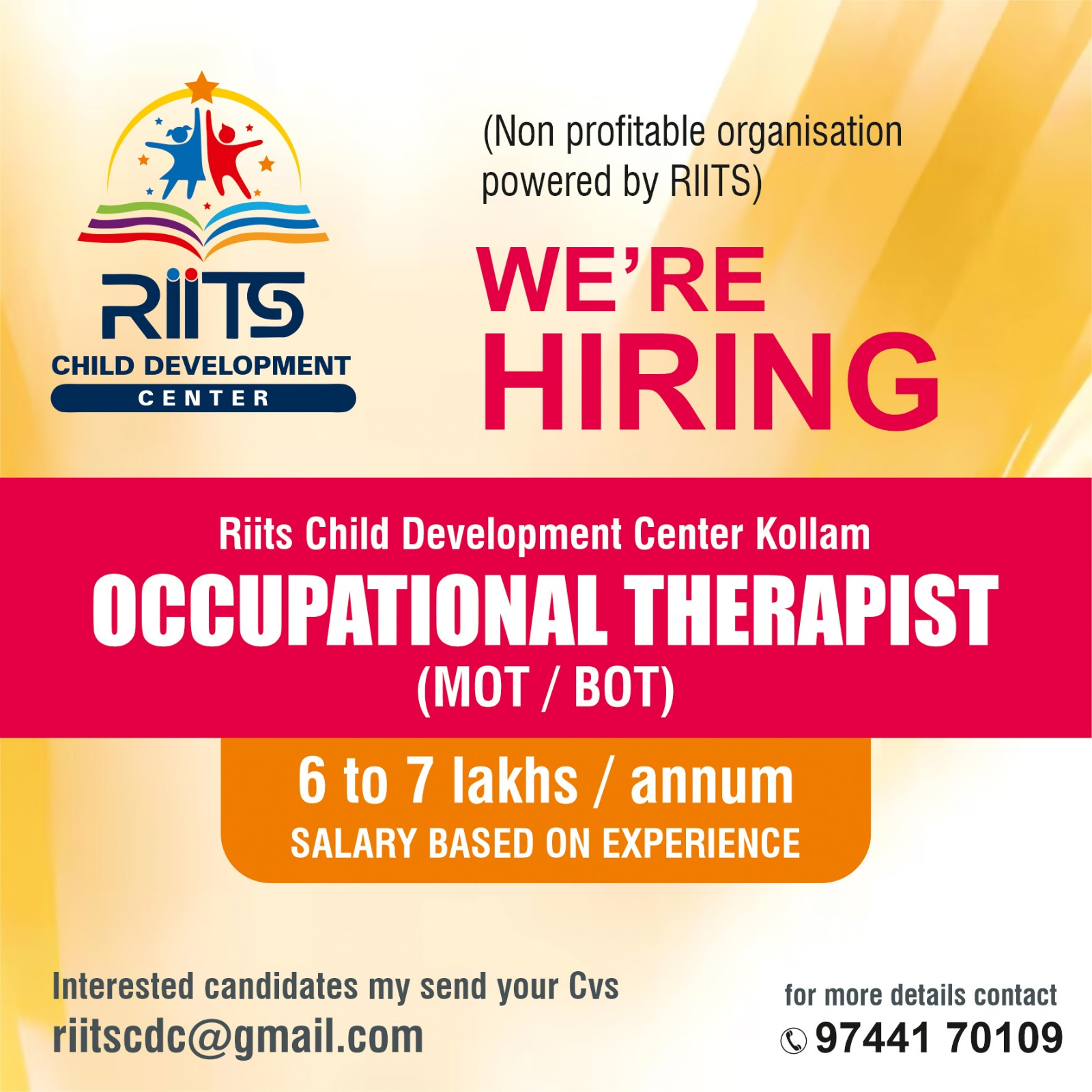 RIITS
CHILD DEVELOPMENT
CENTER

(Non profitable organisation powered by RIITS)

WE'RE
HIRING

Riits Child Development Center Kollam

OCCUPATIONAL THERAPIST
(MOT / BOT)

6 to 7 lakhs / annum
SALARY BASED ON EXPERIENCE

Interested candidates my send your Cvs
riitscdc@gmail.com

for more details contact
97441 70109